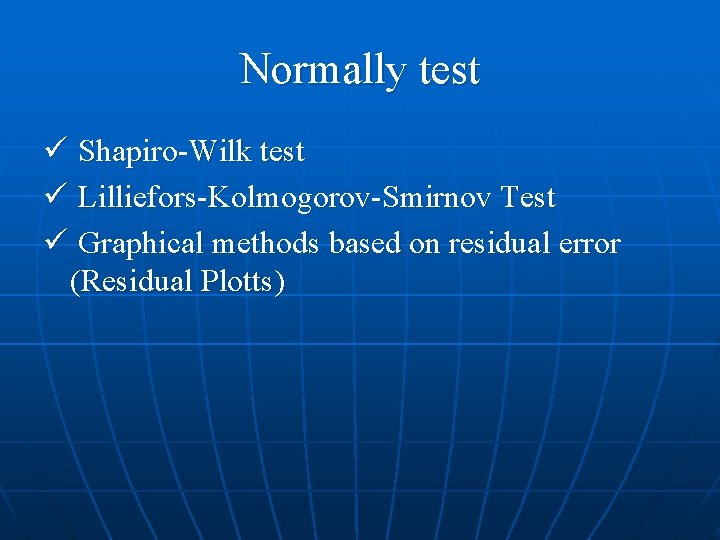 Normally test

✓ Shapiro-Wilk test

✓ Lilliefors-Kolmogorov-Smirnov Test

✓ Graphical methods based on residual error (Residual Plotts)